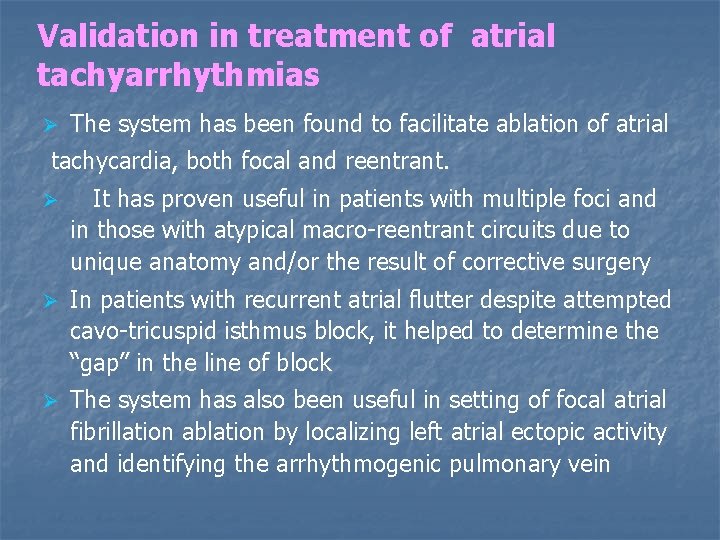 Validation in treatment of atrial tachyarrhythmias

➢ The system has been found to facilitate ablation of atrial tachycardia, both focal and reentrant.

➢ It has proven useful in patients with multiple foci and in those with atypical macro-reentrant circuits due to unique anatomy and/or the result of corrective surgery

➢ In patients with recurrent atrial flutter despite attempted cavo-tricuspid isthmus block, it helped to determine the "gap" in the line of block

➢ The system has also been useful in setting of focal atrial fibrillation ablation by localizing left atrial ectopic activity and identifying the arrhythmogenic pulmonary vein